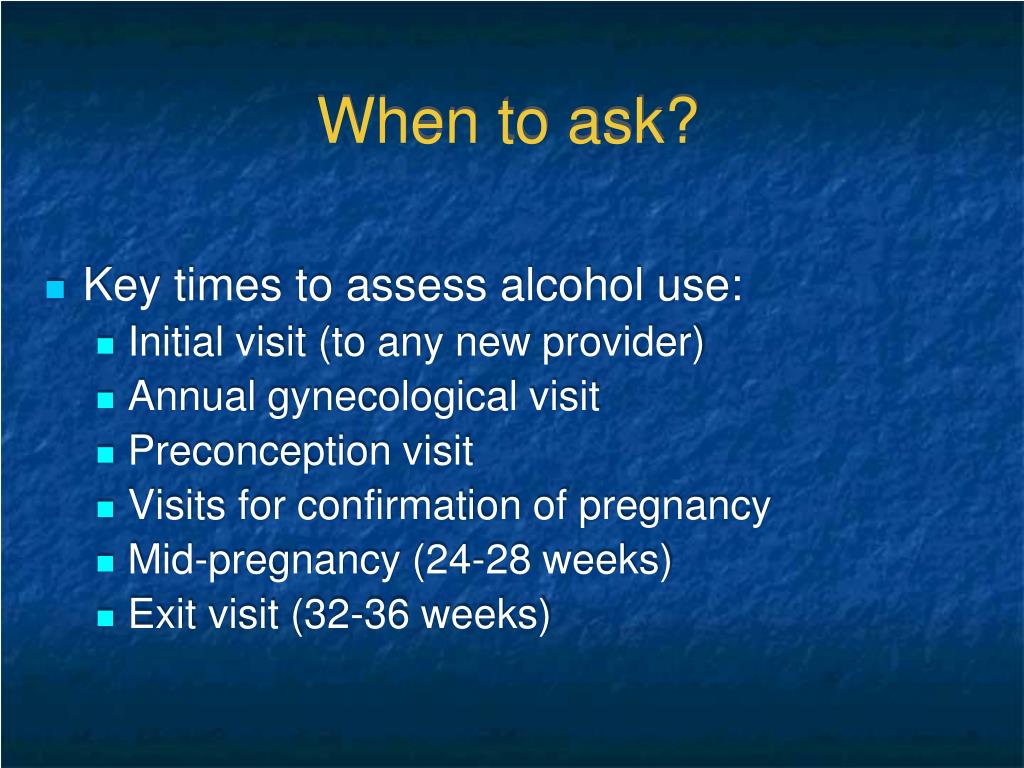 When to ask?

- Key times to assess alcohol use:
  - Initial visit (to any new provider)
  - Annual gynecological visit
  - Preconception visit
  - Visits for confirmation of pregnancy
  - Mid-pregnancy (24-28 weeks)
  - Exit visit (32-36 weeks)